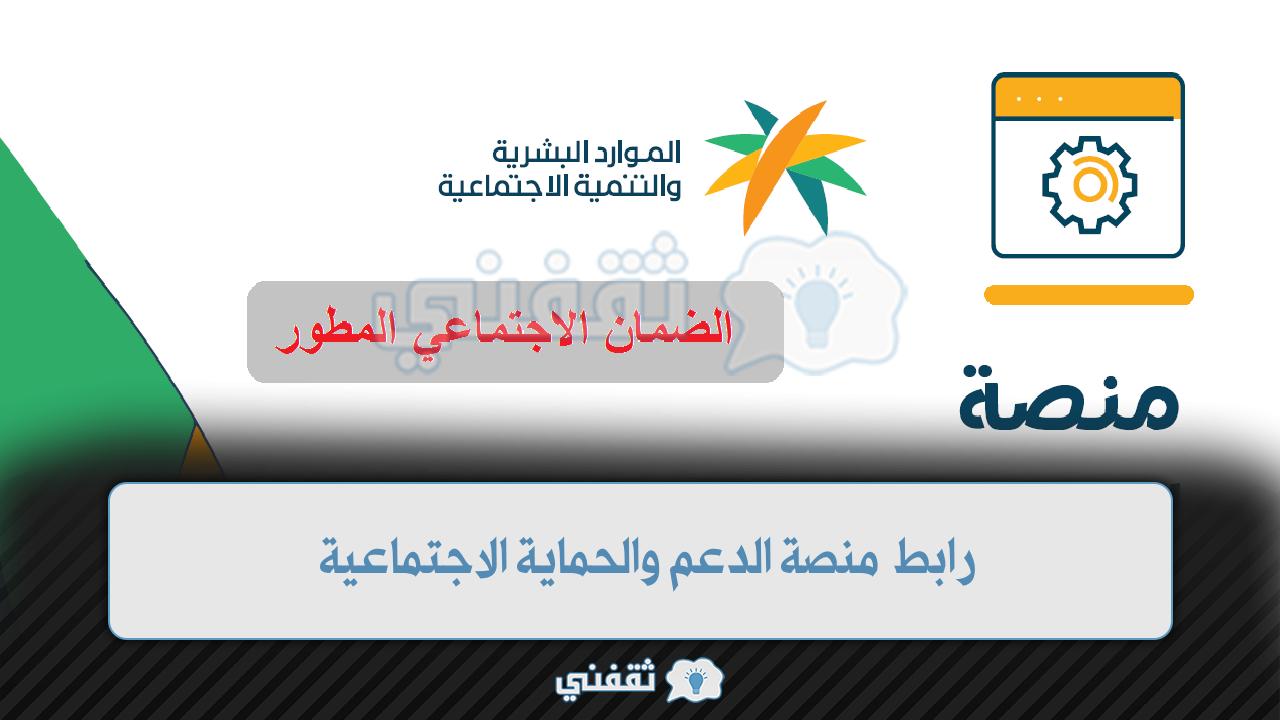 الموارد البشرية
والتنمية الاجتماعية

ثقفني

الضمان الاجتماعي المطور

منصة

رابط منصة الدعم والحماية الاجتماعية

ثقفني